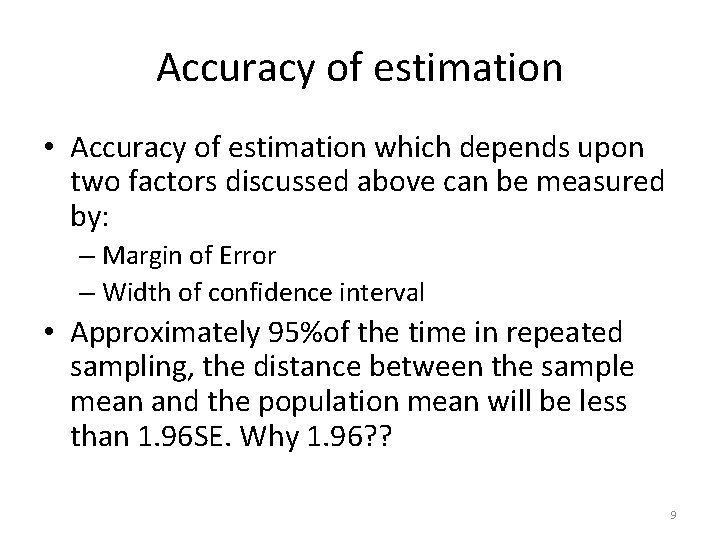 Accuracy of estimation

• Accuracy of estimation which depends upon two factors discussed above can be measured by:

– Margin of Error

– Width of confidence interval

• Approximately 95%of the time in repeated sampling, the distance between the sample mean and the population mean will be less than 1.96SE. Why 1.96??

9